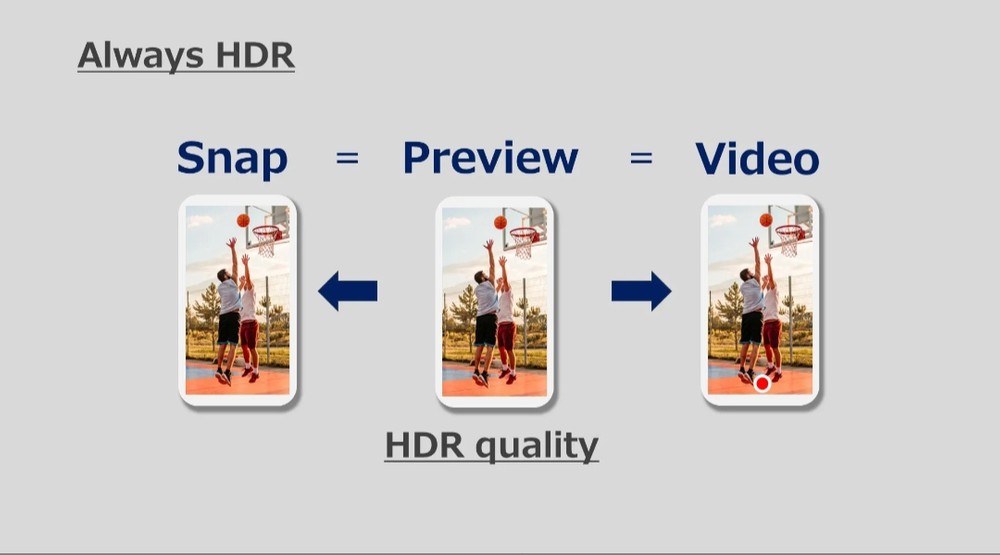 Always HDR

Snap = Preview = Video

HDR quality